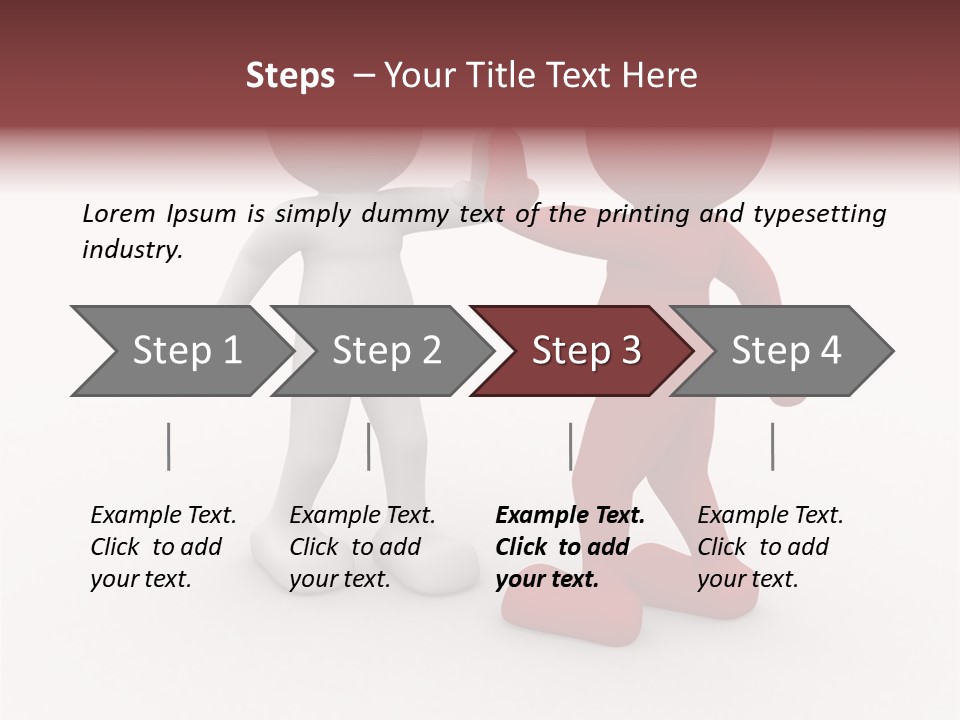 Steps – Your Title Text Here

Lorem Ipsum is simply dummy text of the printing and typesetting industry.

Step 1

Step 2

Step 3

Step 4

Example Text. Click to add your text.

Example Text. Click to add your text.

Example Text. Click to add your text.

Example Text. Click to add your text.